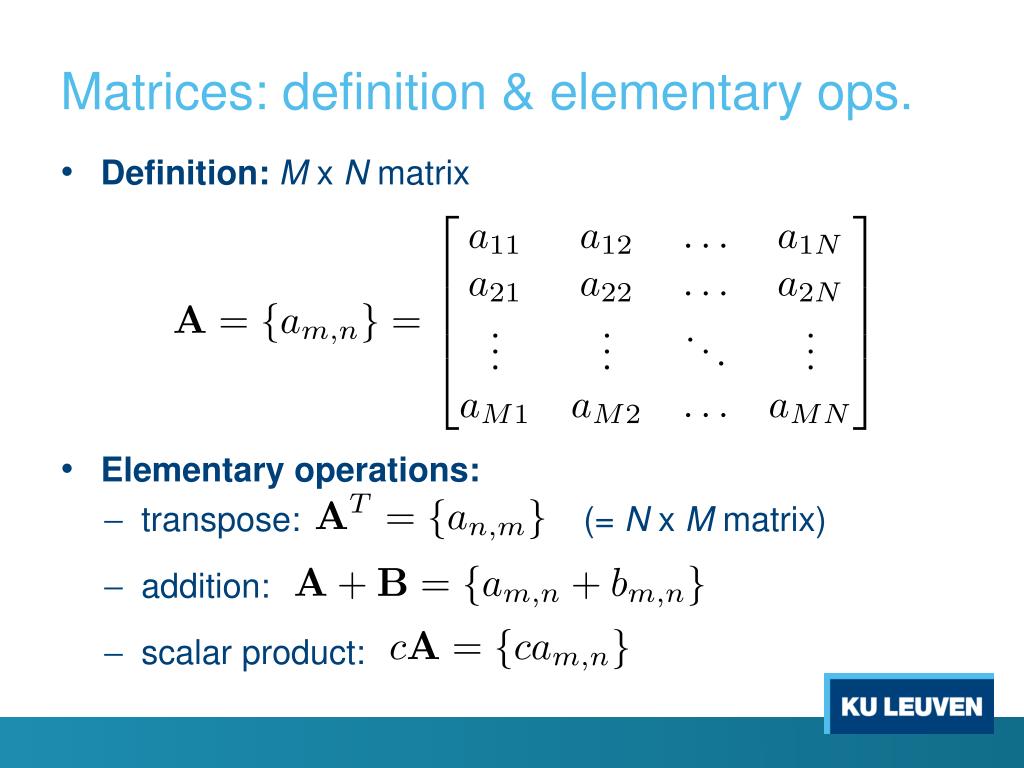 Matrices: definition & elementary ops.

• **Definition:** *M* x *N* matrix

$\mathbf{A} = \{a_{m,n}\} = \begin{bmatrix} a_{11} & a_{12} & \dots & a_{1N} \\ a_{21} & a_{22} & \dots & a_{2N} \\ \vdots & \vdots & \ddots & \vdots \\ a_{M1} & a_{M2} & \dots & a_{MN} \end{bmatrix}$

• **Elementary operations:**
– transpose: $\mathbf{A}^T = \{a_{n,m}\}$ (= *N* x *M* matrix)
– addition: $\mathbf{A} + \mathbf{B} = \{a_{m,n} + b_{m,n}\}$
– scalar product: $c\mathbf{A} = \{ca_{m,n}\}$

KU LEUVEN